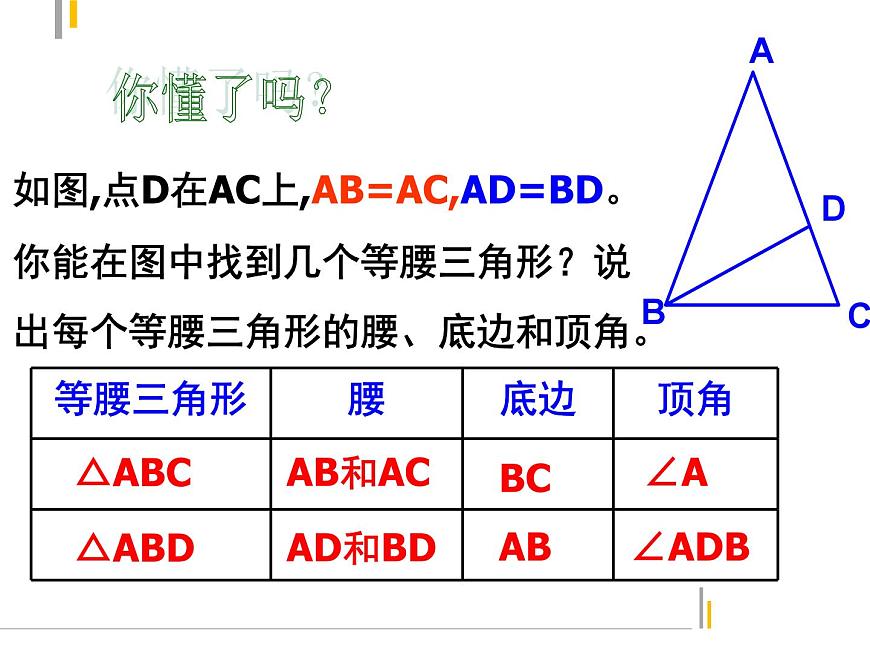 你懂了吗?

如图,点D在AC上,AB=AC,AD=BD。你能在图中找到几个等腰三角形？说出每个等腰三角形的腰、底边和顶角。

A
D
B
C

| 等腰三角形 | 腰 | 底边 | 顶角 |
|---|---|---|---|
| △ABC | AB和AC | BC | ∠A |
| △ABD | AD和BD | AB | ∠ADB |